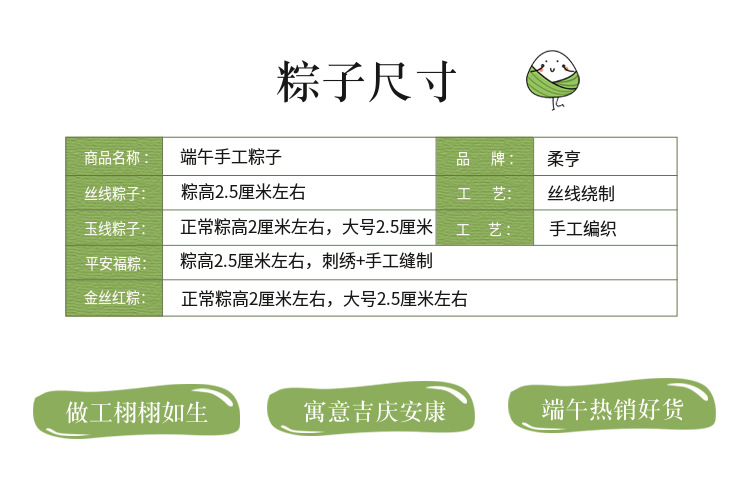 粽子尺寸

| 商品名称： | 端午手工粽子 | 品　牌： | 柔亨 |
|---|---|---|---|
| 丝线粽子： | 粽高2.5厘米左右 | 工　艺： | 丝线绕制 |
| 玉线粽子： | 正常粽高2厘米左右，大号2.5厘米 | 工　艺： | 手工编织 |
| 平安福粽： | 粽高2.5厘米左右，刺绣+手工缝制 | | |
| 金丝红粽： | 正常粽高2厘米左右，大号2.5厘米左右 | | |

做工栩栩如生

寓意吉庆安康

端午热销好货